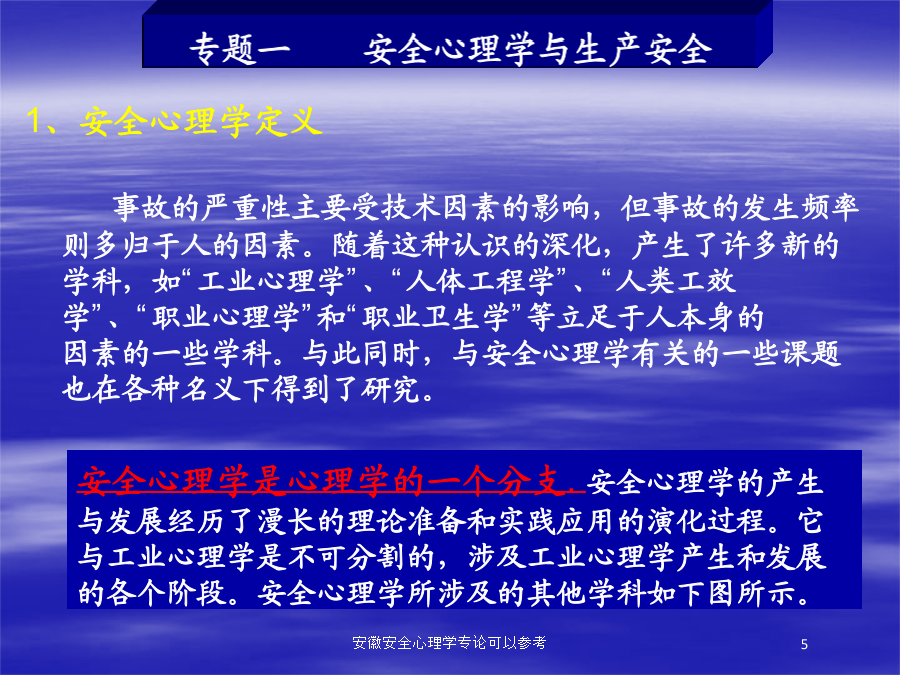 专题一　　安全心理学与生产安全

1、安全心理学定义

事故的严重性主要受技术因素的影响，但事故的发生频率则多归于人的因素。随着这种认识的深化，产生了许多新的学科，如“工业心理学”、“人体工程学”、“人类工效学”、“职业心理学”和“职业卫生学”等立足于人本身的因素的一些学科。与此同时，与安全心理学有关的一些课题也在各种名义下得到了研究。

安全心理学是心理学的一个分支.安全心理学的产生与发展经历了漫长的理论准备和实践应用的演化过程。它与工业心理学是不可分割的，涉及工业心理学产生和发展的各个阶段。安全心理学所涉及的其他学科如下图所示。

安徽安全心理学专论可以参考

5